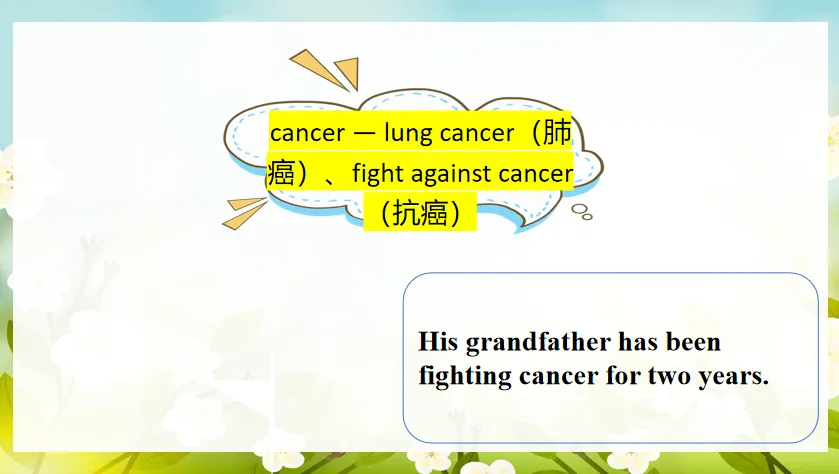 cancer — lung cancer（肺癌）、fight against cancer（抗癌）

His grandfather has been fighting cancer for two years.